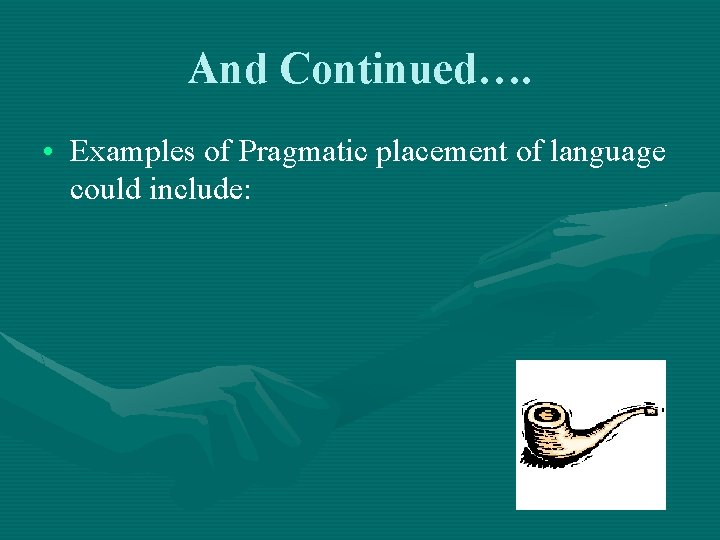 And Continued….

• Examples of Pragmatic placement of language could include: